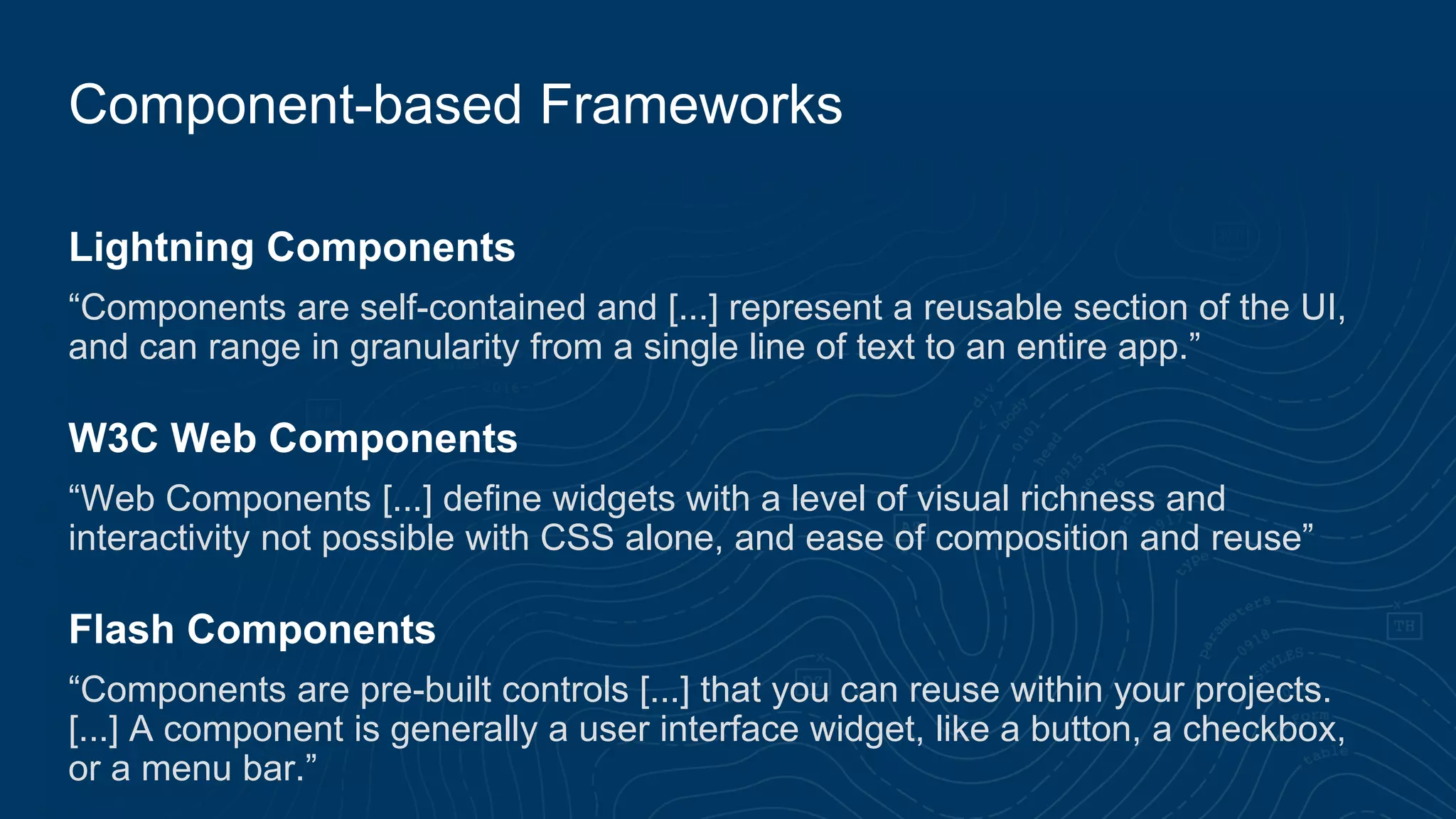 Component-based Frameworks

Lightning Components

“Components are self-contained and [...] represent a reusable section of the UI, and can range in granularity from a single line of text to an entire app.”

W3C Web Components

“Web Components [...] define widgets with a level of visual richness and interactivity not possible with CSS alone, and ease of composition and reuse”

Flash Components

“Components are pre-built controls [...] that you can reuse within your projects. [...] A component is generally a user interface widget, like a button, a checkbox, or a menu bar.”